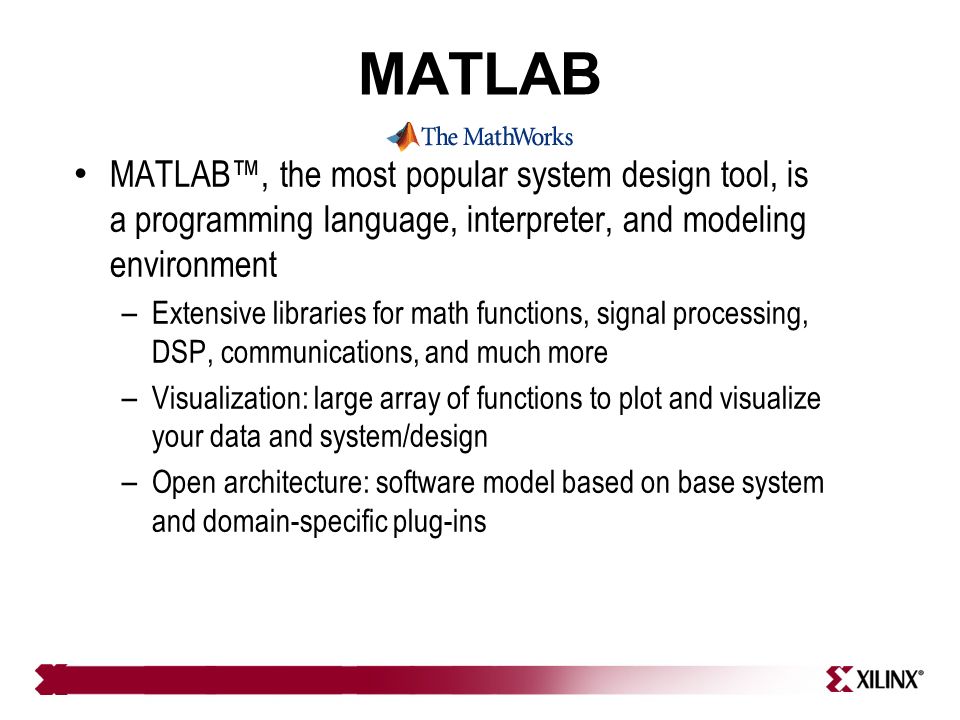 MATLAB

The MathWorks

• MATLAB™, the most popular system design tool, is a programming language, interpreter, and modeling environment
– Extensive libraries for math functions, signal processing, DSP, communications, and much more
– Visualization: large array of functions to plot and visualize your data and system/design
– Open architecture: software model based on base system and domain-specific plug-ins

XILINX®